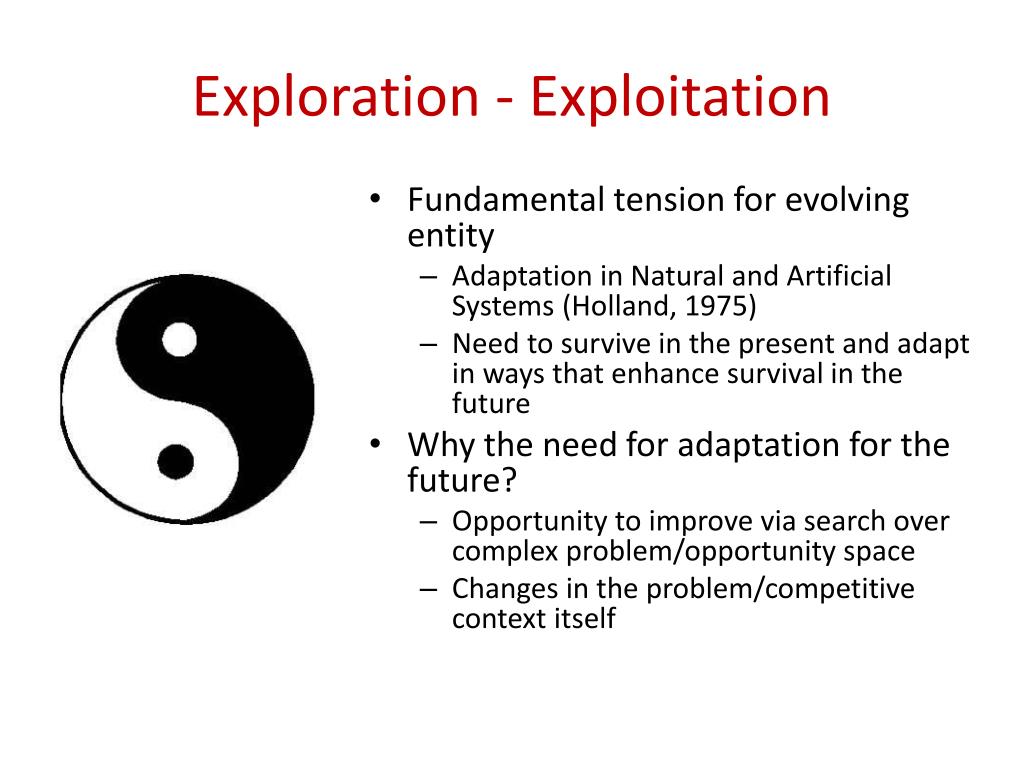 Exploration - Exploitation

• Fundamental tension for evolving entity
– Adaptation in Natural and Artificial Systems (Holland, 1975)
– Need to survive in the present and adapt in ways that enhance survival in the future
• Why the need for adaptation for the future?
– Opportunity to improve via search over complex problem/opportunity space
– Changes in the problem/competitive context itself